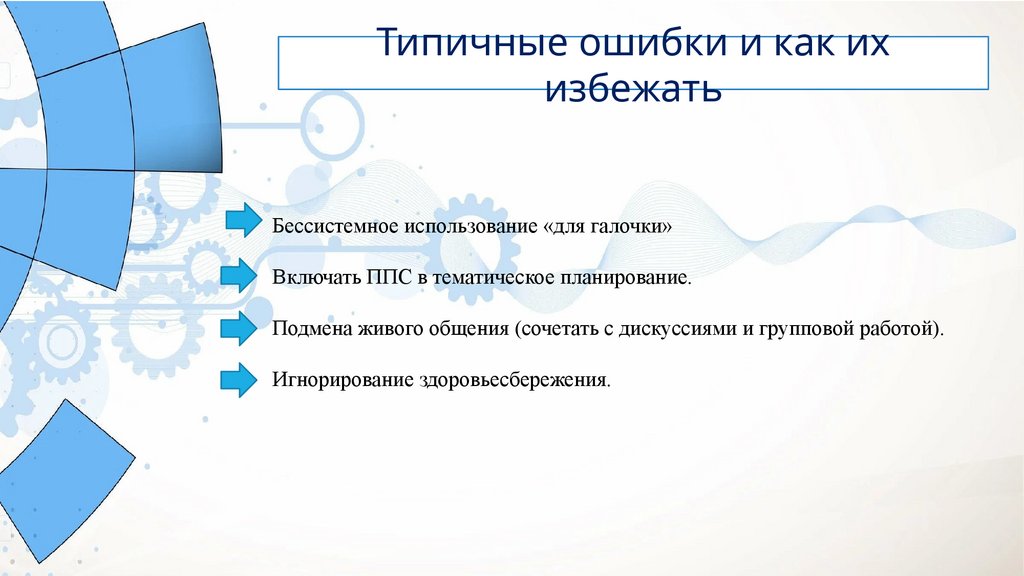 Типичные ошибки и как их избежать

Бессистемное использование «для галочки»

Включать ППС в тематическое планирование.

Подмена живого общения (сочетать с дискуссиями и групповой работой).

Игнорирование здоровьесбережения.